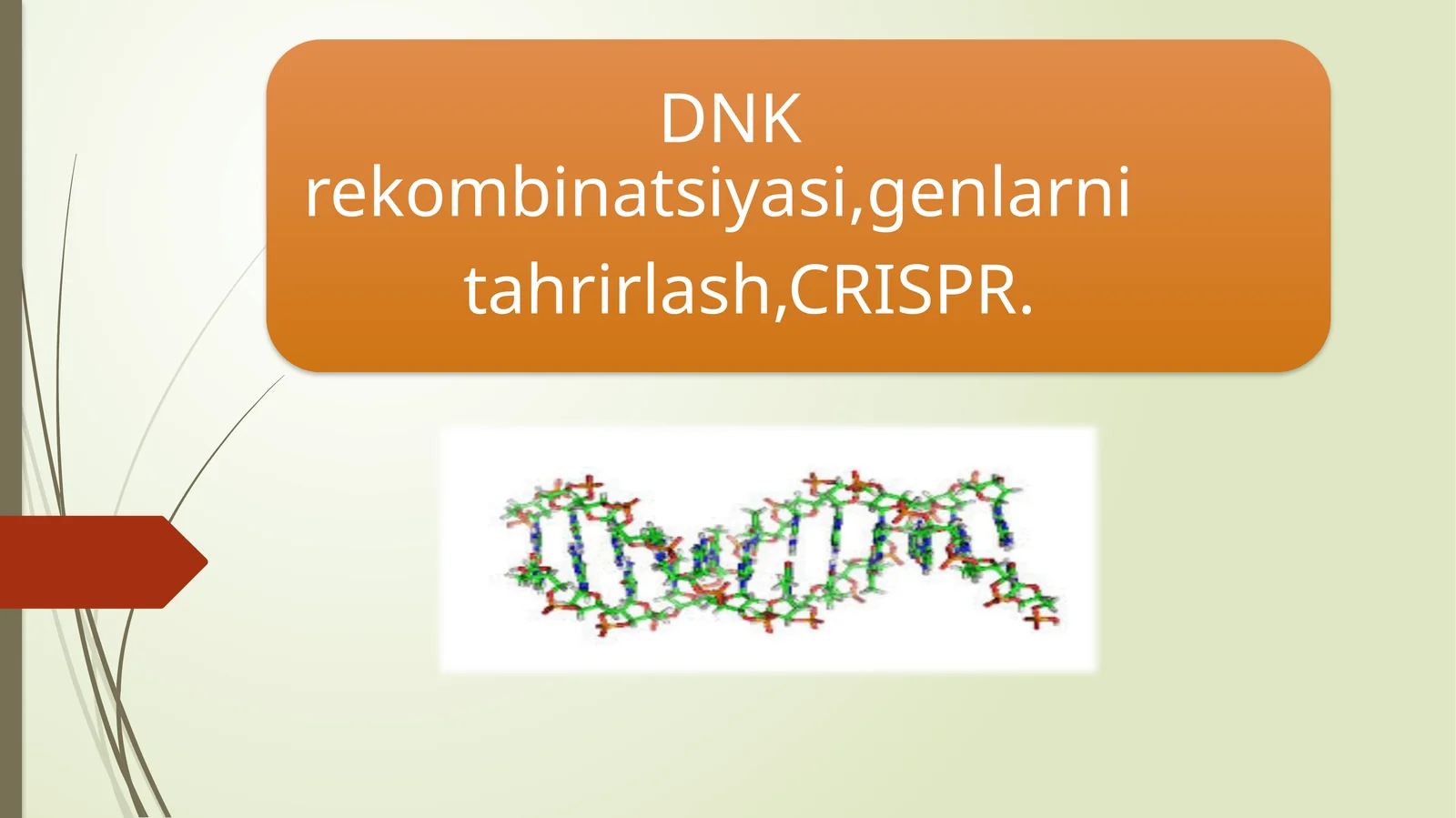 DNK rekombinatsiyasi,genlarni tahrirlash,CRISPR.